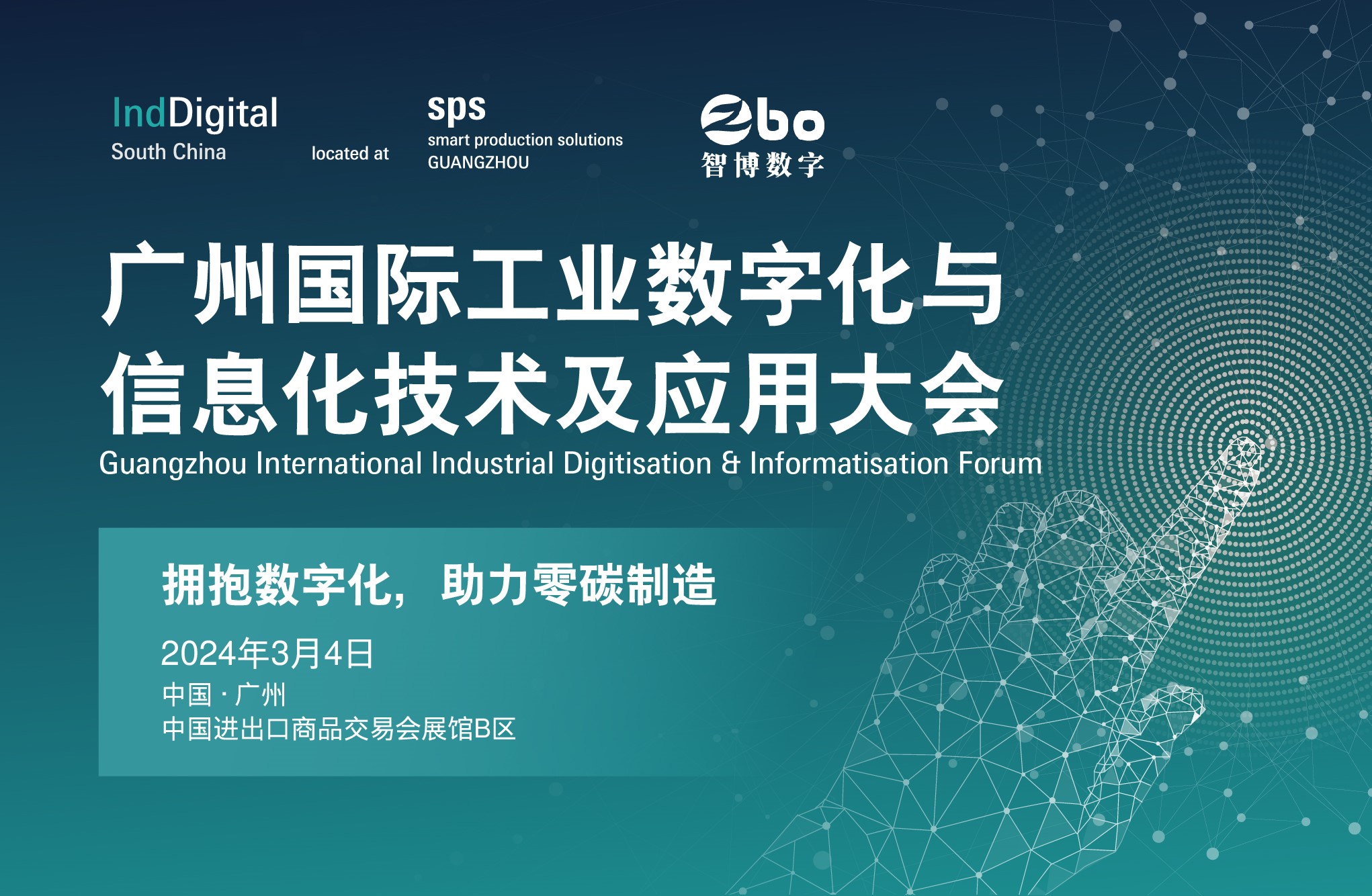 IndDigital
South China

located at

sps
smart production solutions
GUANGZHOU

zbo
智博数字

广州国际工业数字化与信息化技术及应用大会
Guangzhou International Industrial Digitisation & Informatisation Forum

拥抱数字化，助力零碳制造

2024年3月4日
中国 · 广州
中国进出口商品交易会展馆B区